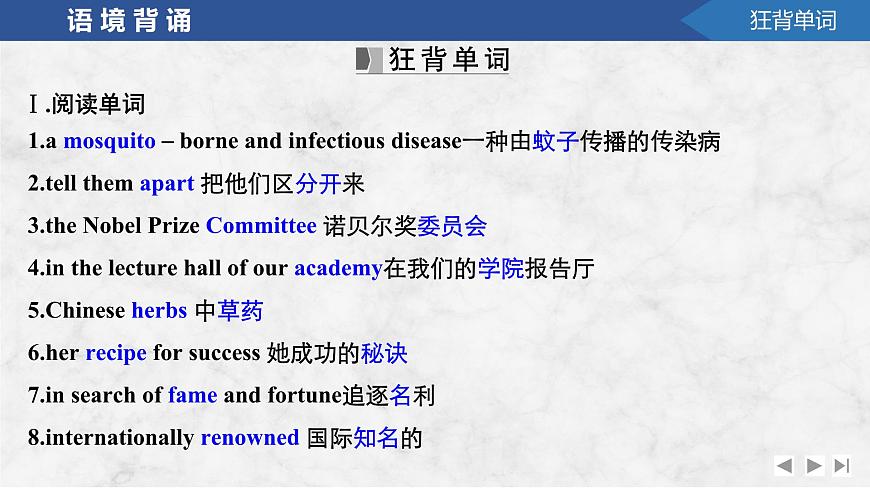 语境背诵

狂背单词

狂背单词

Ⅰ.阅读单词

1.a mosquito – borne and infectious disease一种由蚊子传播的传染病

2.tell them apart 把他们区分开来

3.the Nobel Prize Committee 诺贝尔奖委员会

4.in the lecture hall of our academy在我们的学院报告厅

5.Chinese herbs 中草药

6.her recipe for success 她成功的秘诀

7.in search of fame and fortune追逐名利

8.internationally renowned 国际知名的